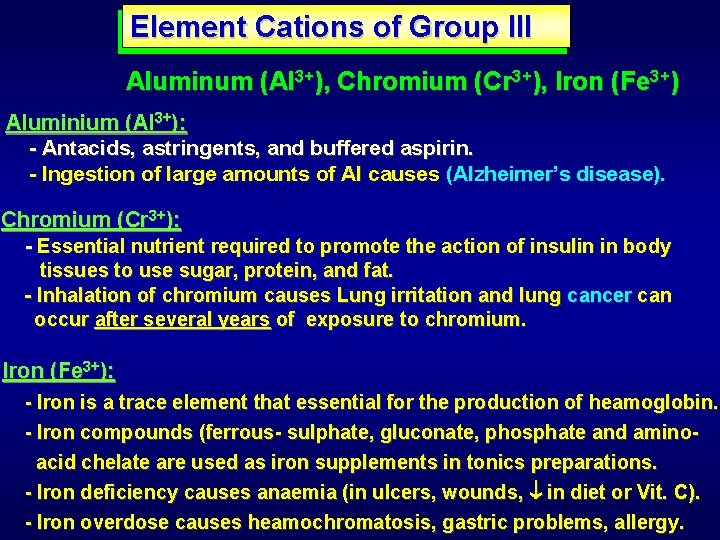 Element Cations of Group III

Aluminum ($Al^{3+}$), Chromium ($Cr^{3+}$), Iron ($Fe^{3+}$)

Aluminium ($Al^{3+}$):

- Antacids, astringents, and buffered aspirin.

- Ingestion of large amounts of Al causes (Alzheimer's disease).

Chromium ($Cr^{3+}$):

- Essential nutrient required to promote the action of insulin in body tissues to use sugar, protein, and fat.

- Inhalation of chromium causes Lung irritation and lung cancer can occur after several years of exposure to chromium.

Iron ($Fe^{3+}$):

- Iron is a trace element that essential for the production of heamoglobin.

- Iron compounds (ferrous- sulphate, gluconate, phosphate and amino-acid chelate are used as iron supplements in tonics preparations.

- Iron deficiency causes anaemia (in ulcers, wounds, $\downarrow$ in diet or Vit. C).

- Iron overdose causes heamochromatosis, gastric problems, allergy.